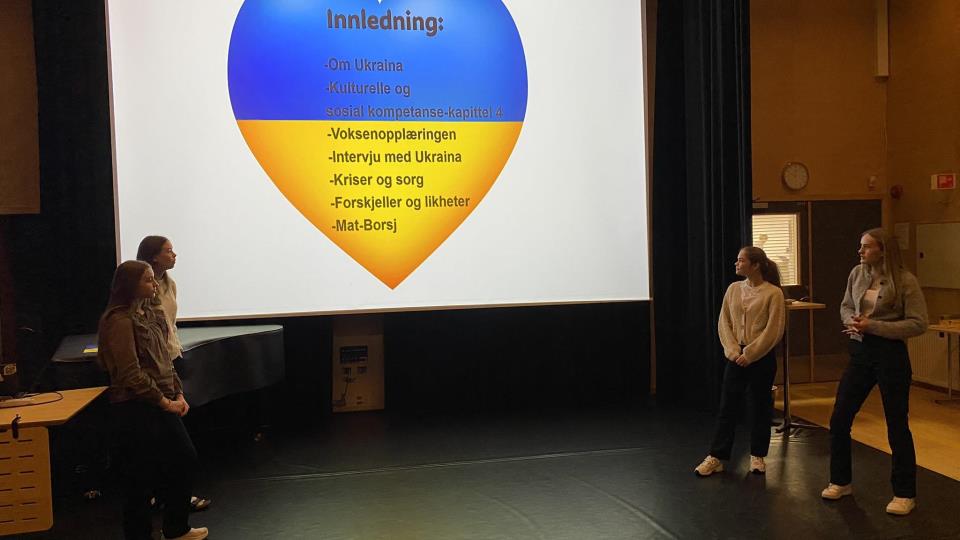 Innledning:

-Om Ukraina
-Kulturelle og sosial kompetanse-kapittel 4
-Voksenopplæringen
-Intervju med Ukraina
-Kriser og sorg
-Forskjeller og likheter
-Mat-Borsj